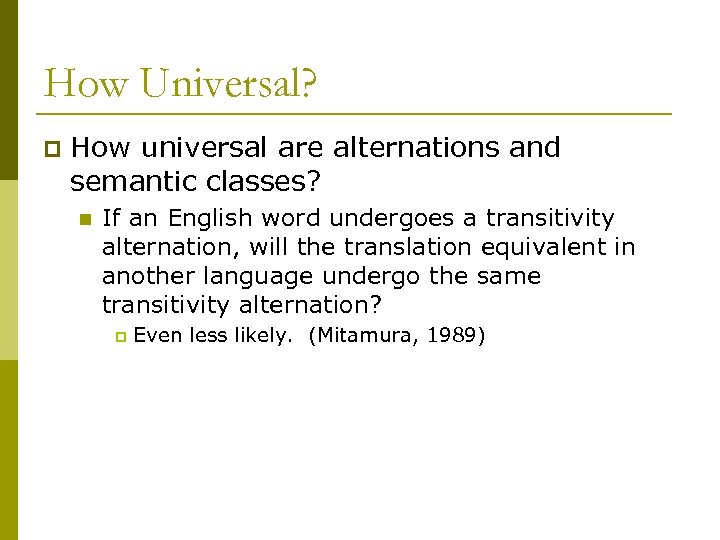 How Universal?

How universal are alternations and semantic classes?

If an English word undergoes a transitivity alternation, will the translation equivalent in another language undergo the same transitivity alternation?

Even less likely. (Mitamura, 1989)